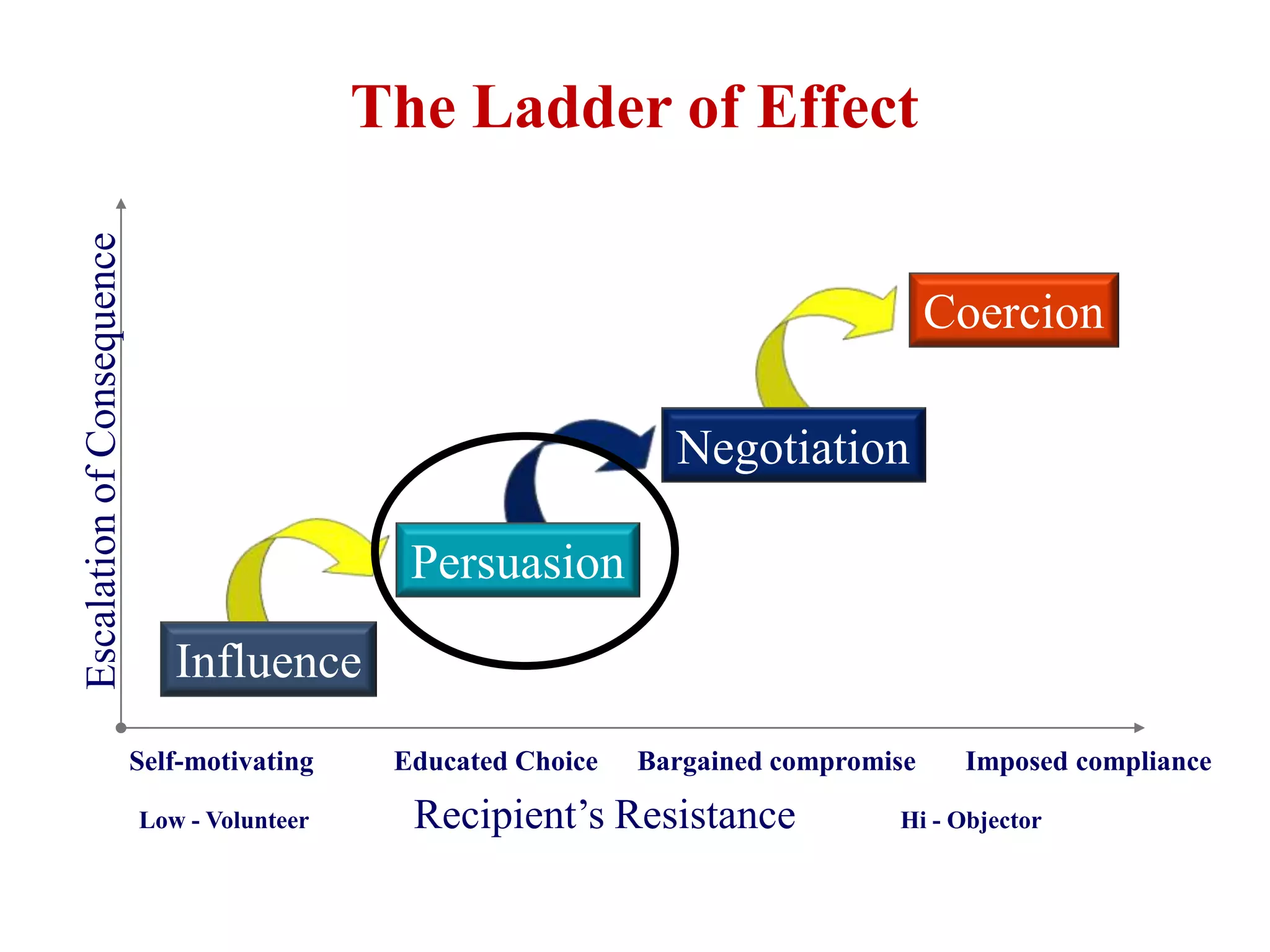 The Ladder of Effect

Escalation of Consequence

Coercion

Negotiation

Persuasion

Influence

Self-motivating Educated Choice Bargained compromise Imposed compliance

Low - Volunteer Recipient's Resistance Hi - Objector